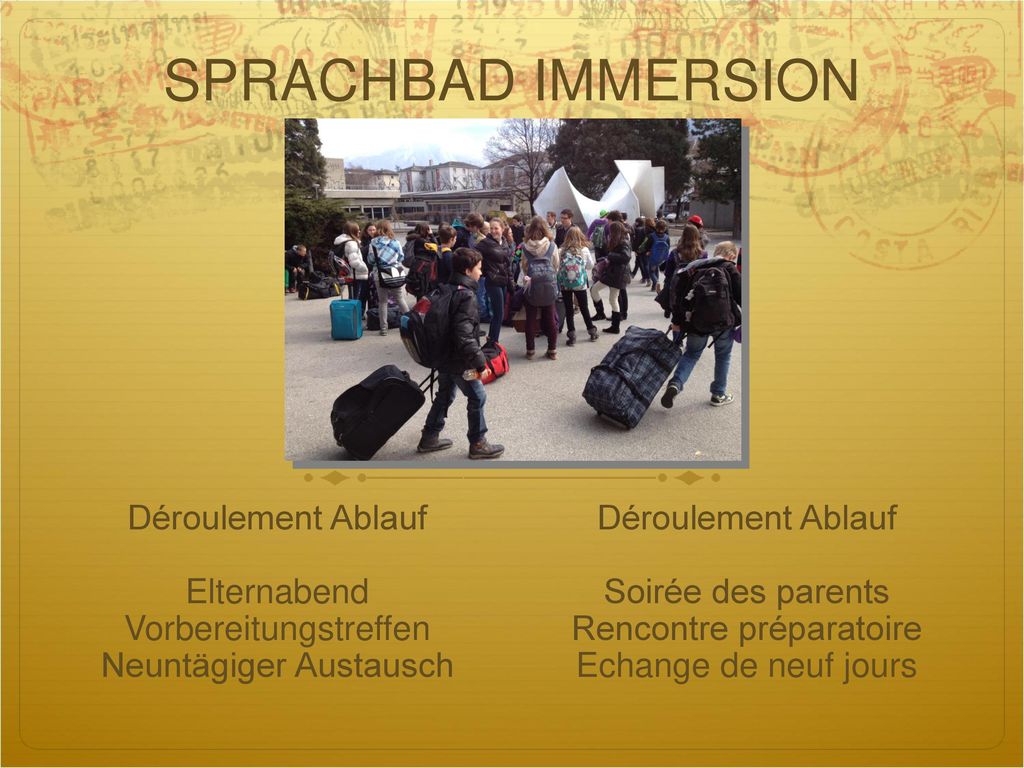 SPRACHBAD IMMERSION

Déroulement Ablauf

Elternabend
Vorbereitungstreffen
Neuntägiger Austausch

Déroulement Ablauf

Soirée des parents
Rencontre préparatoire
Echange de neuf jours